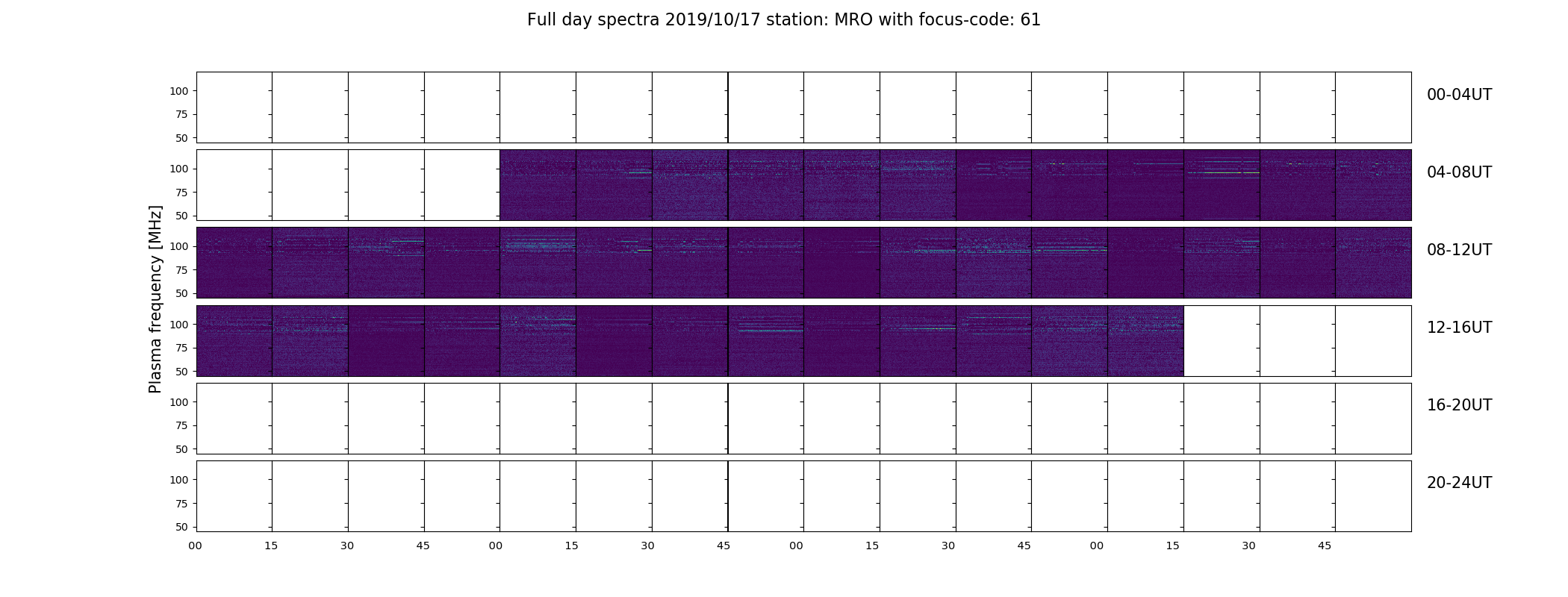 Full day spectra 2019/10/17 station: MRO with focus-code: 61

Plasma frequency [MHz]

100
75
50

00-04UT

100
75
50

04-08UT

100
75
50

08-12UT

100
75
50

12-16UT

100
75
50

16-20UT

100
75
50

20-24UT

00 15 30 45 00 15 30 45 00 15 30 45 00 15 30 45